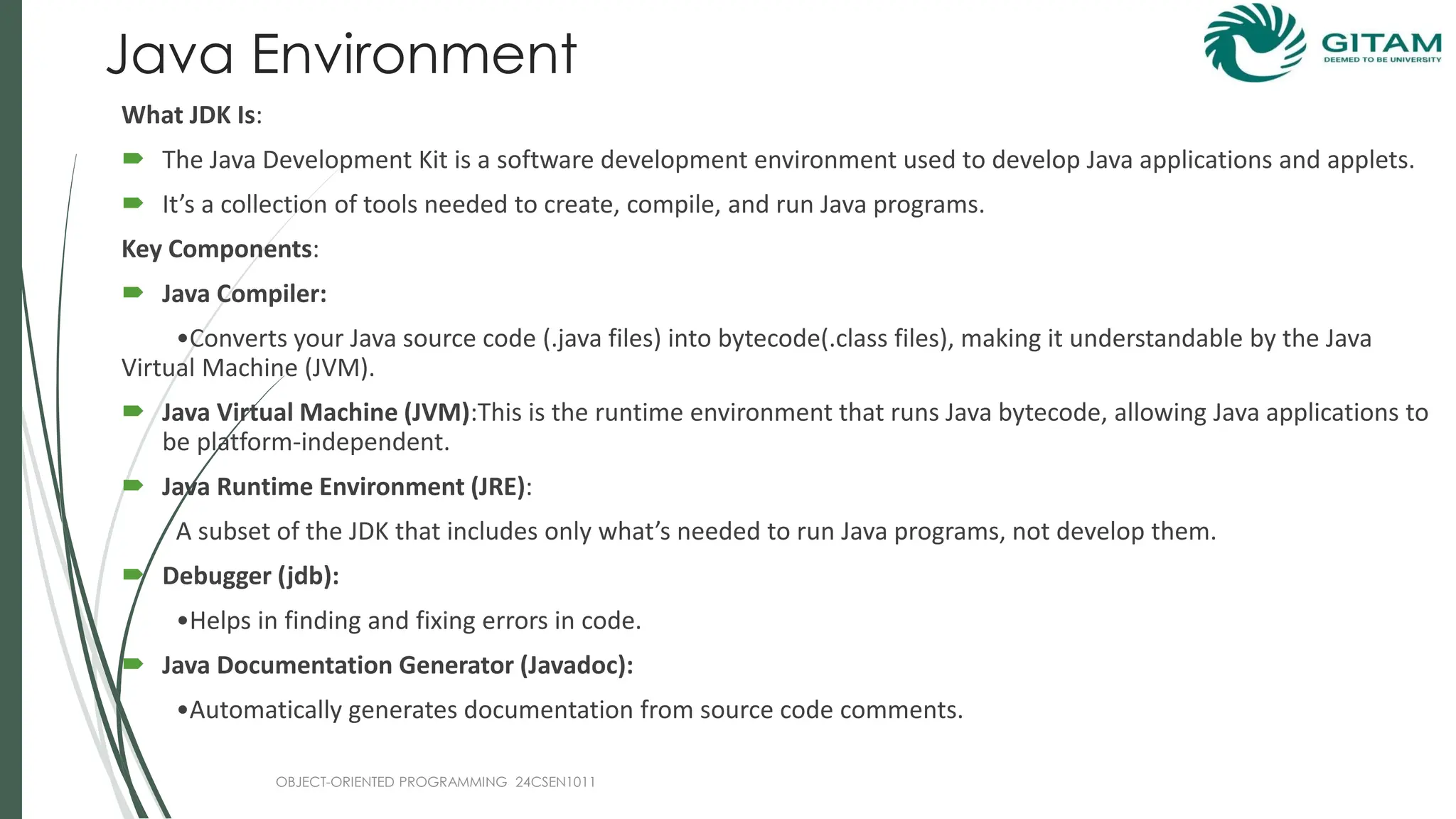 Java Environment

GITAM
DEEMED TO BE UNIVERSITY

What JDK Is:

The Java Development Kit is a software development environment used to develop Java applications and applets.

It's a collection of tools needed to create, compile, and run Java programs.

Key Components:

Java Compiler:

•Converts your Java source code (.java files) into bytecode(.class files), making it understandable by the Java Virtual Machine (JVM).

Java Virtual Machine (JVM):This is the runtime environment that runs Java bytecode, allowing Java applications to be platform-independent.

Java Runtime Environment (JRE):

A subset of the JDK that includes only what's needed to run Java programs, not develop them.

Debugger (jdb):

•Helps in finding and fixing errors in code.

Java Documentation Generator (Javadoc):

•Automatically generates documentation from source code comments.

OBJECT-ORIENTED PROGRAMMING 24CSEN1011